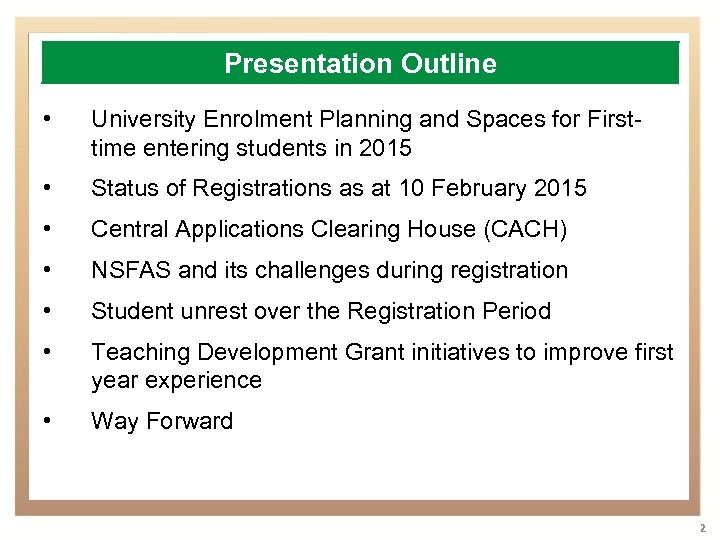 Presentation Outline

• University Enrolment Planning and Spaces for First-time entering students in 2015

• Status of Registrations as at 10 February 2015

• Central Applications Clearing House (CACH)

• NSFAS and its challenges during registration

• Student unrest over the Registration Period

• Teaching Development Grant initiatives to improve first year experience

• Way Forward

2